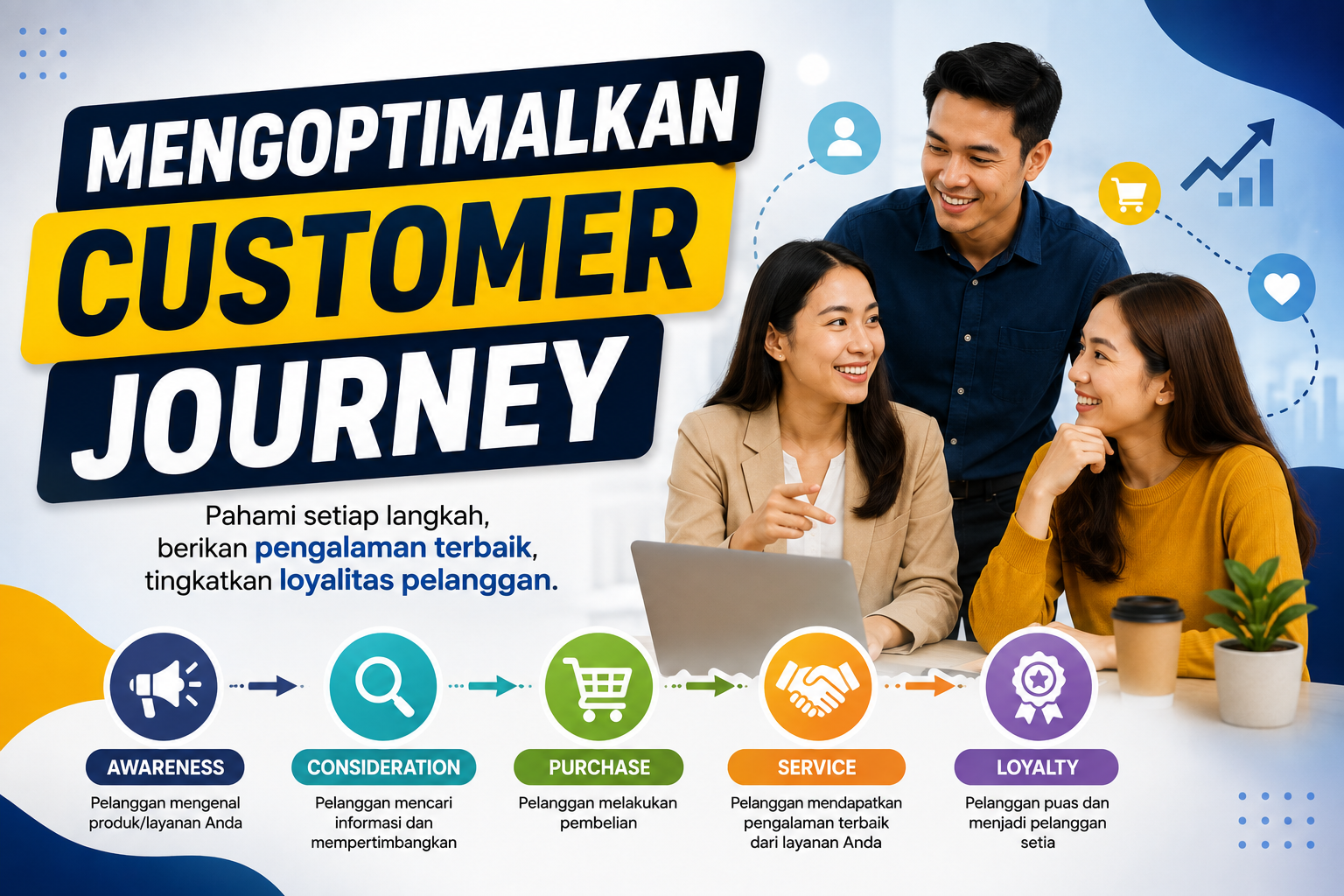 MENGOPTIMALKAN CUSTOMER JOURNEY

Pahami setiap langkah, berikan pengalaman terbaik, tingkatkan loyalitas pelanggan.

AWARENESS
Pelanggan mengenal produk/layanan Anda

CONSIDERATION
Pelanggan mencari informasi dan mempertimbangkan

PURCHASE
Pelanggan melakukan pembelian

SERVICE
Pelanggan mendapatkan pengalaman terbaik dari layanan Anda

LOYALTY
Pelanggan puas dan menjadi pelanggan setia